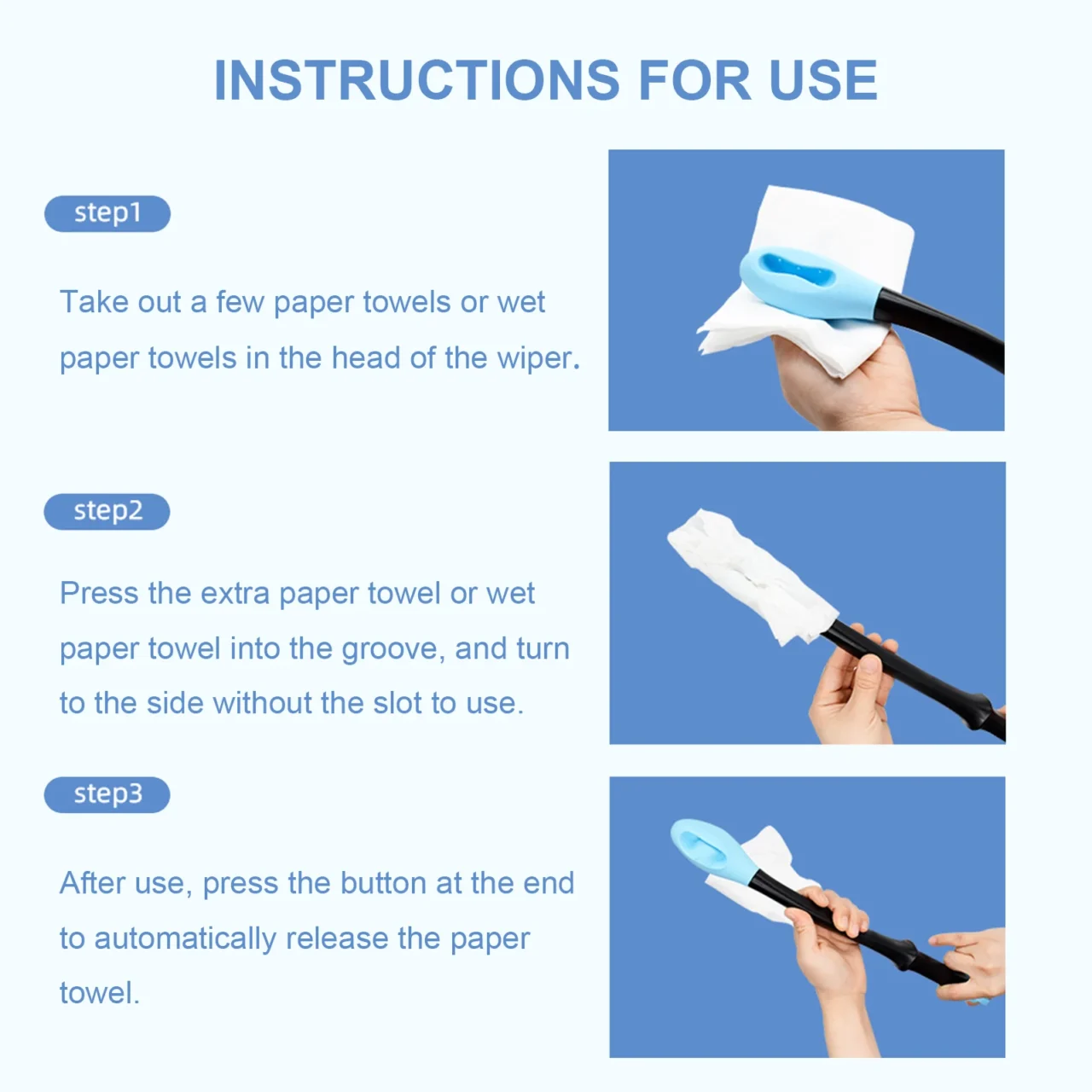 INSTRUCTIONS FOR USE

step1

Take out a few paper towels or wet paper towels in the head of the wiper.

step2

Press the extra paper towel or wet paper towel into the groove, and turn to the side without the slot to use.

step3

After use, press the button at the end to automatically release the paper towel.